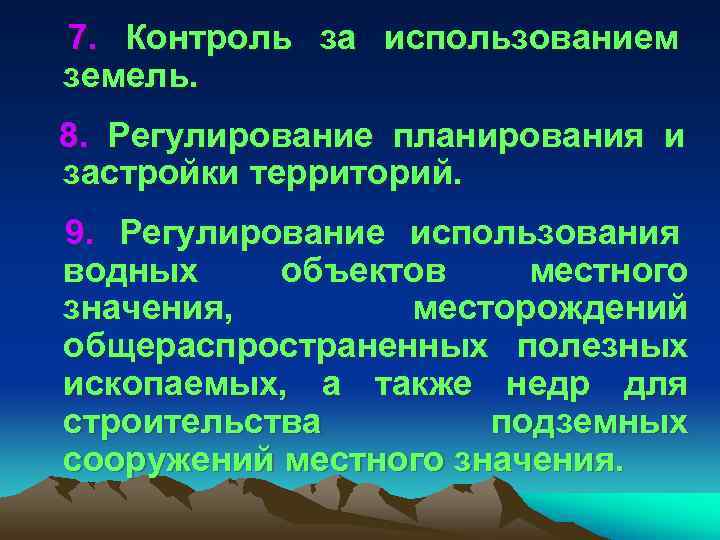 7. Контроль за использованием земель.

8. Регулирование планирования и застройки территорий.

9. Регулирование использования водных объектов местного значения, месторождений общераспространенных полезных ископаемых, а также недр для строительства подземных сооружений местного значения.